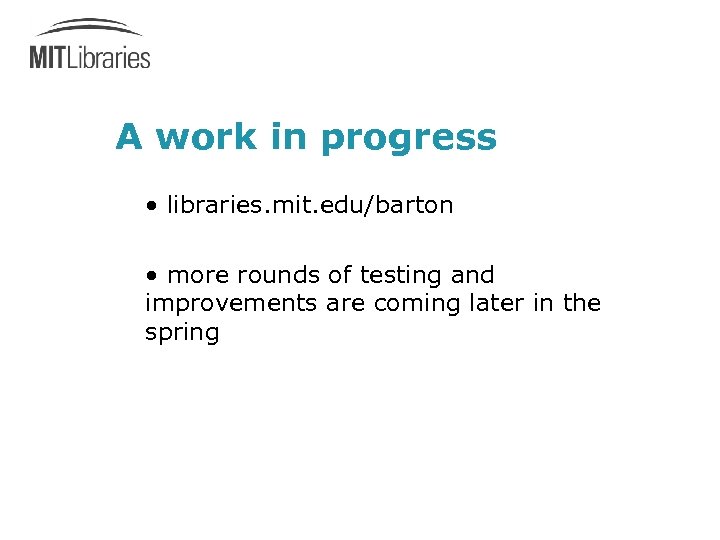 MITLibraries

A work in progress

• libraries.mit.edu/barton

• more rounds of testing and improvements are coming later in the spring